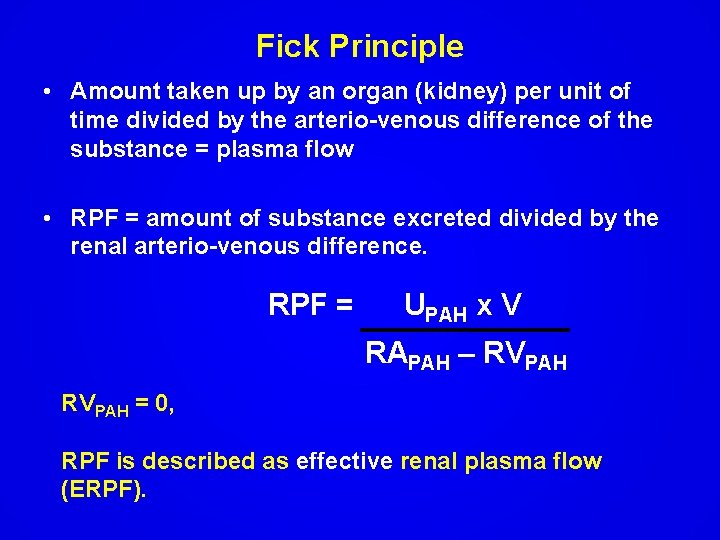 Fick Principle

• Amount taken up by an organ (kidney) per unit of time divided by the arterio-venous difference of the substance = plasma flow

• RPF = amount of substance excreted divided by the renal arterio-venous difference.

$RPF = \frac{U_{PAH} \times V}{RA_{PAH} - RV_{PAH}}$

$RV_{PAH} = 0$,

RPF is described as effective renal plasma flow (ERPF).